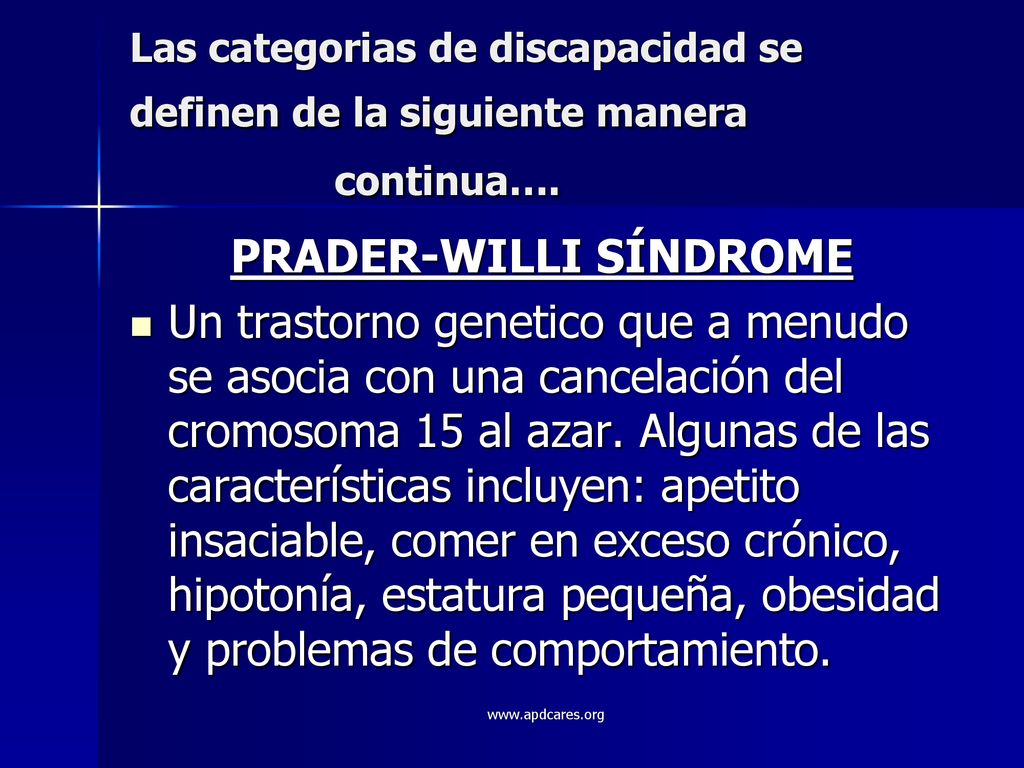 Las categorias de discapacidad se definen de la siguiente manera

continua….

PRADER-WILLI SÍNDROME

Un trastorno genetico que a menudo se asocia con una cancelación del cromosoma 15 al azar. Algunas de las características incluyen: apetito insaciable, comer en exceso crónico, hipotonía, estatura pequeña, obesidad y problemas de comportamiento.

www.apdcares.org